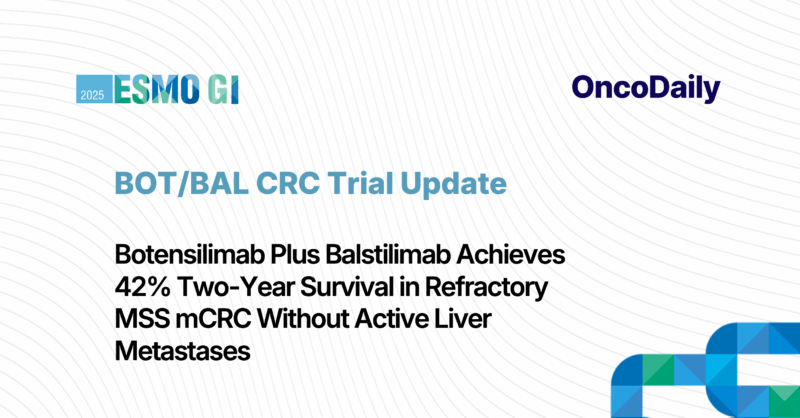 2025 ESMO GI

OncoDaily

BOT/BAL CRC Trial Update

Botensilimab Plus Balstilimab Achieves 42% Two-Year Survival in Refractory MSS mCRC Without Active Liver Metastases